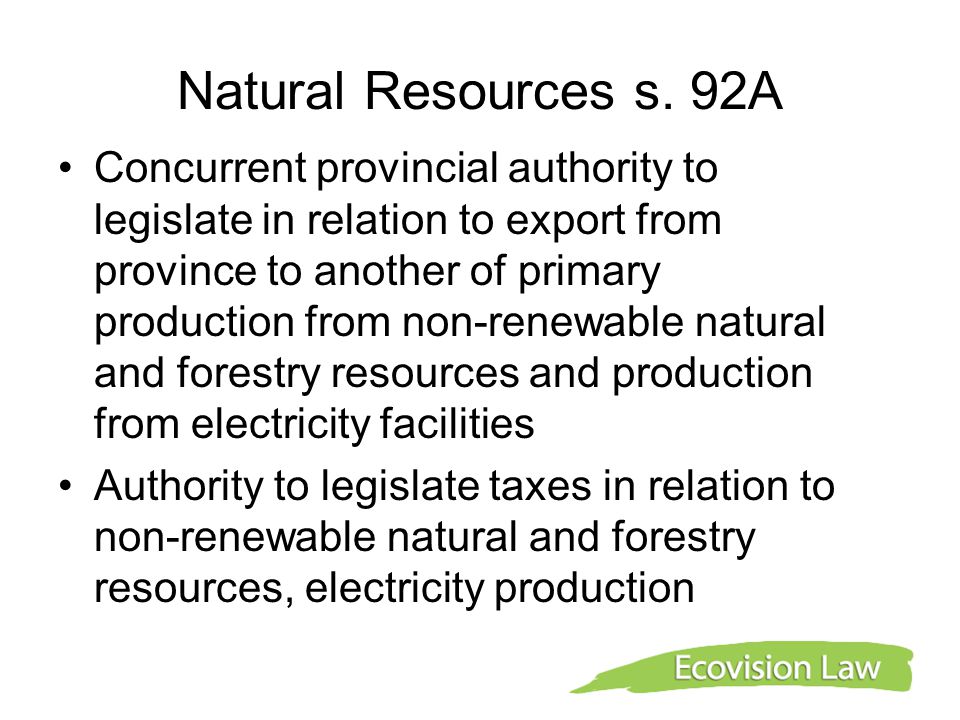 Natural Resources s. 92A

• Concurrent provincial authority to legislate in relation to export from province to another of primary production from non-renewable natural and forestry resources and production from electricity facilities

• Authority to legislate taxes in relation to non-renewable natural and forestry resources, electricity production

Ecovision Law